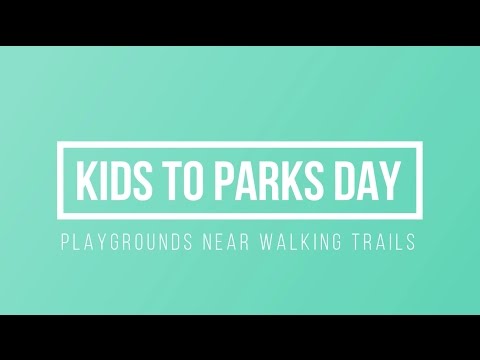 KIDS TO PARKS DAY

PLAYGROUNDS NEAR WALKING TRAILS